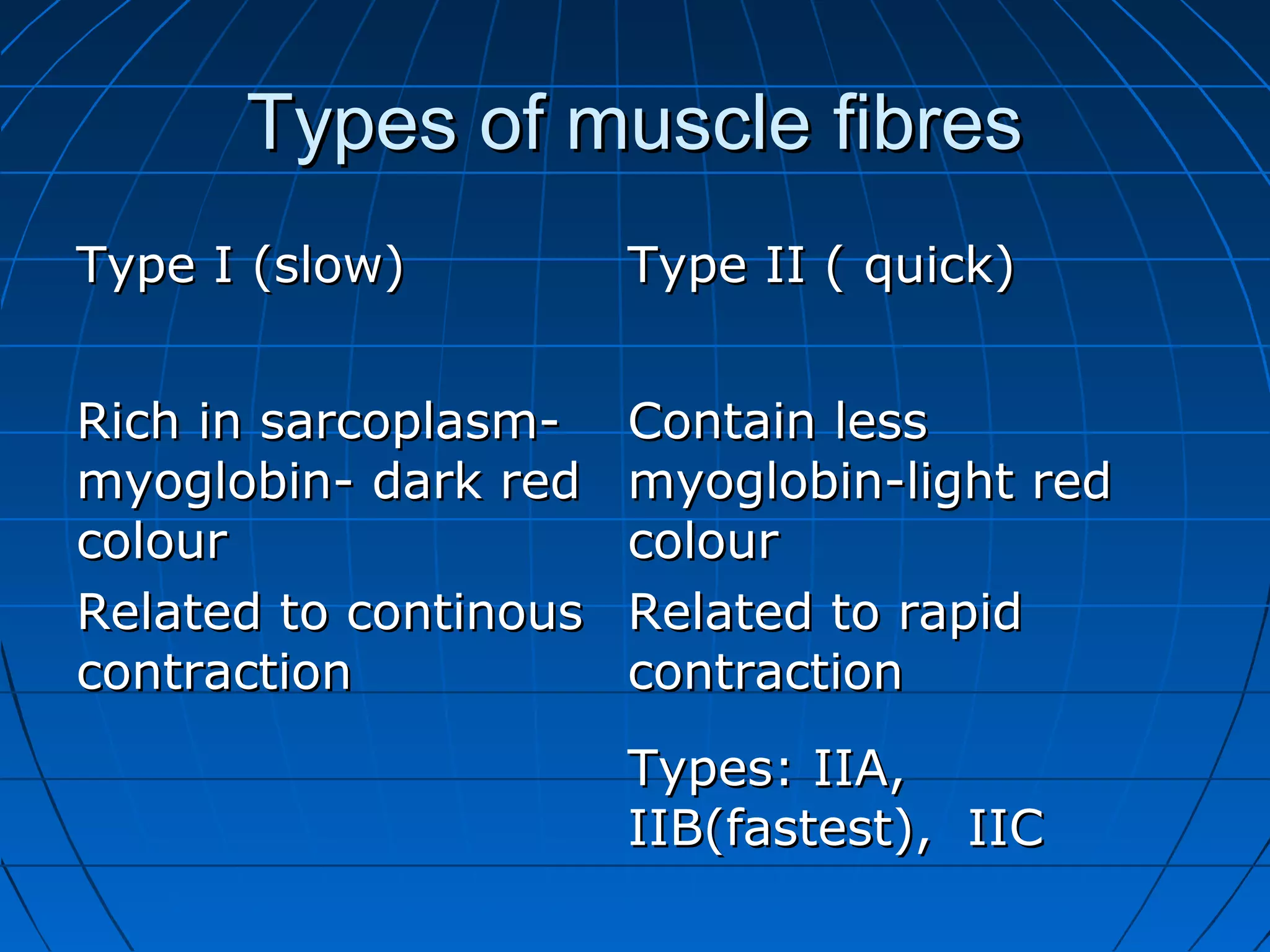 Types of muscle fibres

Type I (slow)

Rich in sarcoplasm-myoglobin- dark red colour

Related to continous contraction

Type II ( quick)

Contain less myoglobin-light red colour

Related to rapid contraction

Types: IIA, IIB(fastest), IIC